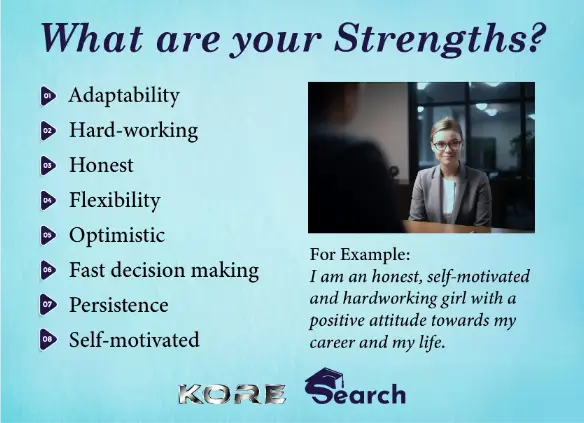 What are your Strengths?

01 Adaptability
02 Hard-working
03 Honest
04 Flexibility
05 Optimistic
06 Fast decision making
07 Persistence
08 Self-motivated

For Example:
I am an honest, self-motivated and hardworking girl with a positive attitude towards my career and my life.

KORE Search